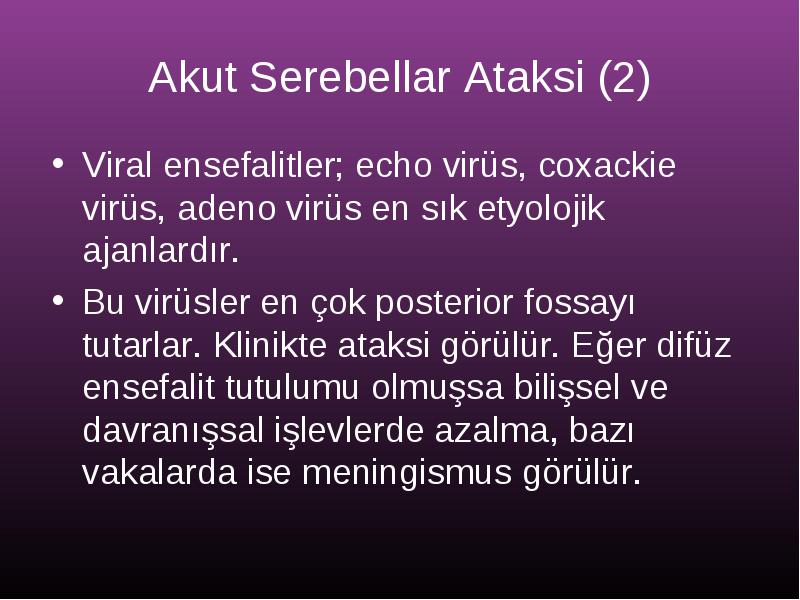 Akut Serebellar Ataksi (2)

• Viral ensefalitler; echo virüs, coxackie virüs, adeno virüs en sık etyolojik ajanlardır.

• Bu virüsler en çok posterior fossayı tutarlar. Klinikte ataksi görülür. Eğer difüz ensefalit tutulumu olmuşsa bilişsel ve davranışsal işlevlerde azalma, bazı vakalarda ise meningismus görülür.